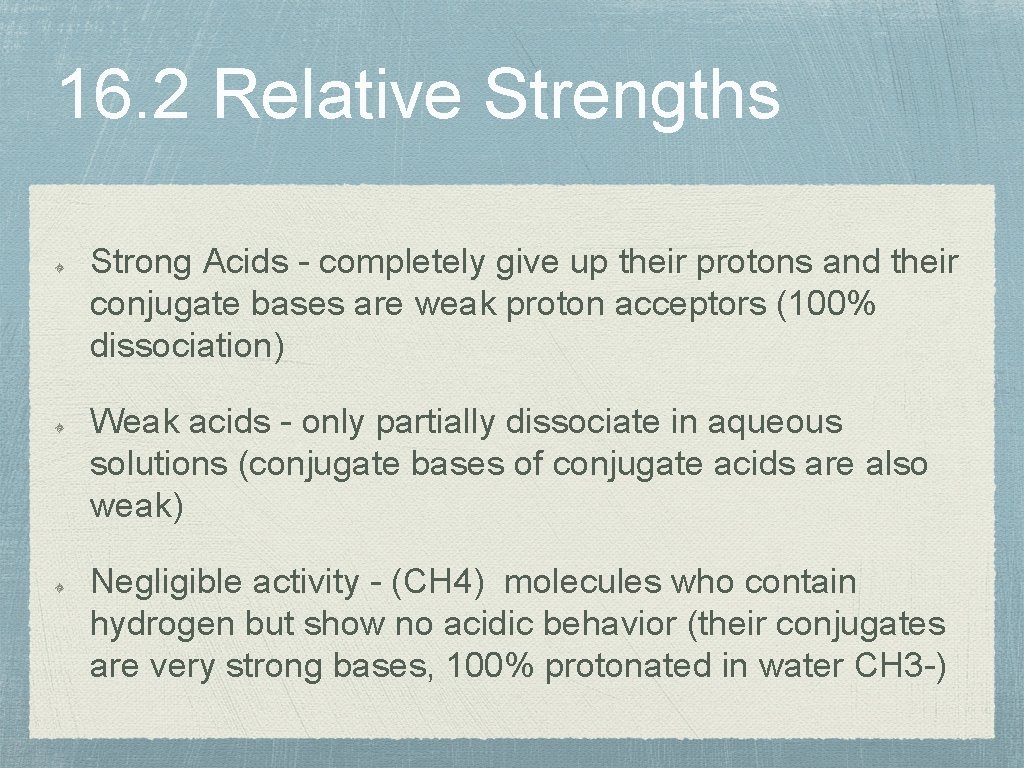 16.2 Relative Strengths

Strong Acids - completely give up their protons and their conjugate bases are weak proton acceptors (100% dissociation)

Weak acids - only partially dissociate in aqueous solutions (conjugate bases of conjugate acids are also weak)

Negligible activity - (CH4) molecules who contain hydrogen but show no acidic behavior (their conjugates are very strong bases, 100% protonated in water CH3-)